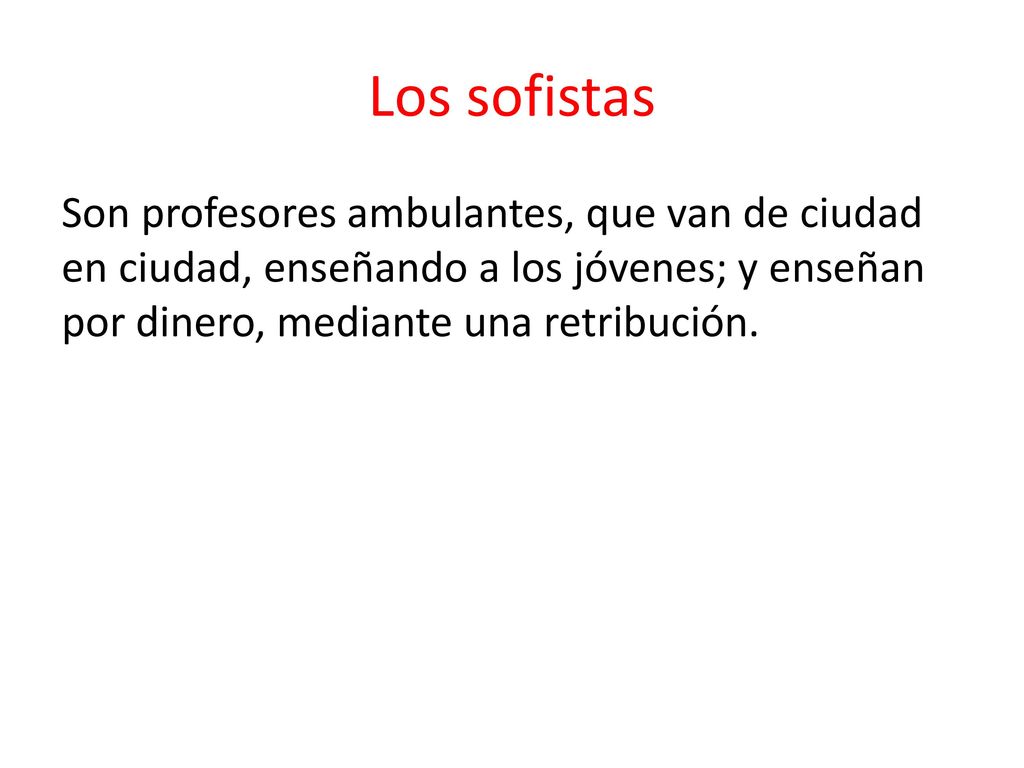 Los sofistas

Son profesores ambulantes, que van de ciudad en ciudad, enseñando a los jóvenes; y enseñan por dinero, mediante una retribución.